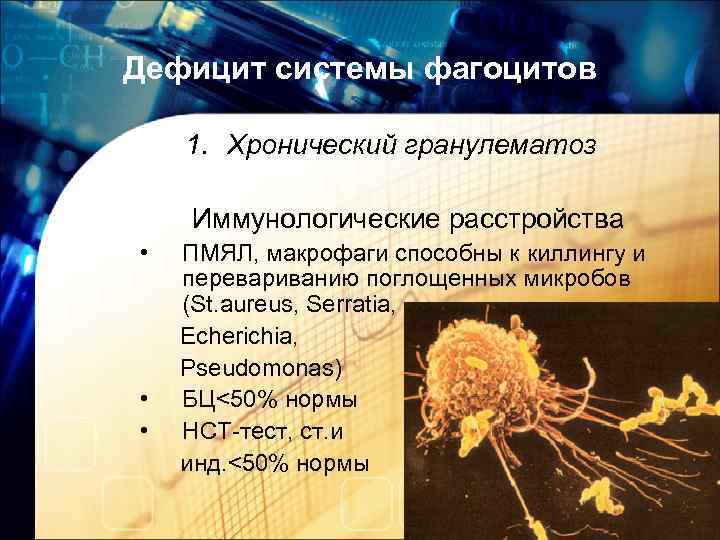 Дефицит системы фагоцитов

1. Хронический гранулематоз

Иммунологические расстройства

• ПМЯЛ, макрофаги способны к киллингу и перевариванию поглощенных микробов (St.aureus, Serratia,
Echerichia,
Pseudomonas)
• БЦ<50% нормы
• НСТ-тест, ст.и инд.<50% нормы